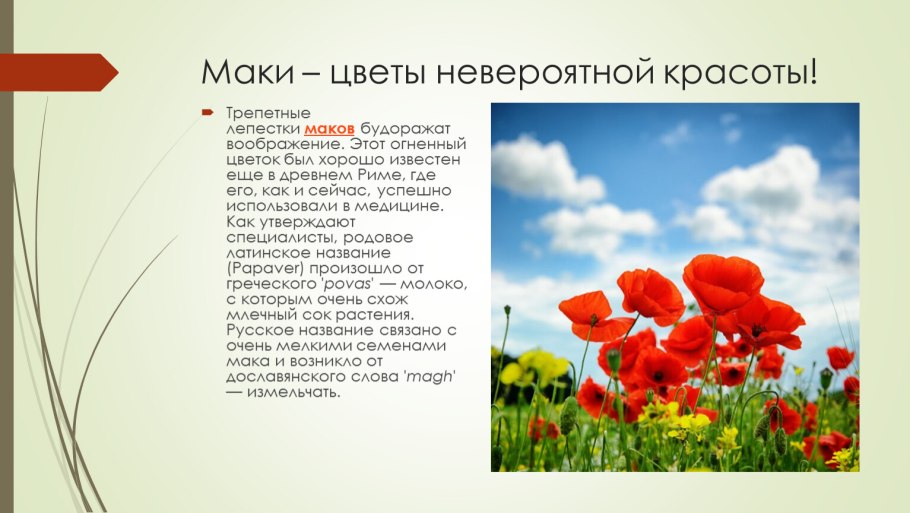 Маки – цветы невероятной красоты!

Трепетные лепестки маков будоражат воображение. Этот огненный цветок был хорошо известен еще в древнем Риме, где его, как и сейчас, успешно использовали в медицине. Как утверждают специалисты, родовое латинское название (Papaver) произошло от греческого 'povas' — молоко, с которым очень схож млечный сок растения. Русское название связано с очень мелкими семенами мака и возникло от дославянского слова 'magh' — измельчать.